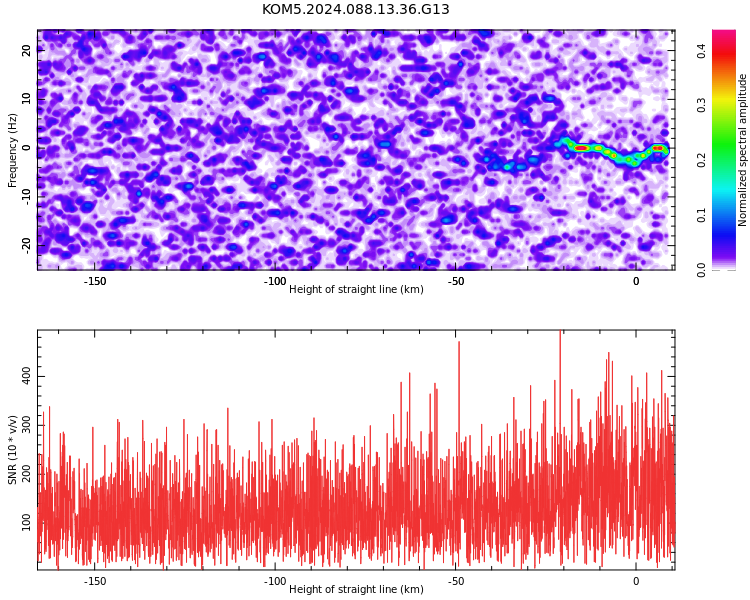 KOM5.2024.088.13.36.G13

Frequency (Hz)
20
10
0
-10
-20
-150
-100
-50
0
Height of straight line (km)

Normalized spectral amplitude
0.4
0.3
0.2
0.1
0.0

SNR (10 * v/v)
400
300
200
100
-150
-100
-50
0
Height of straight line (km)